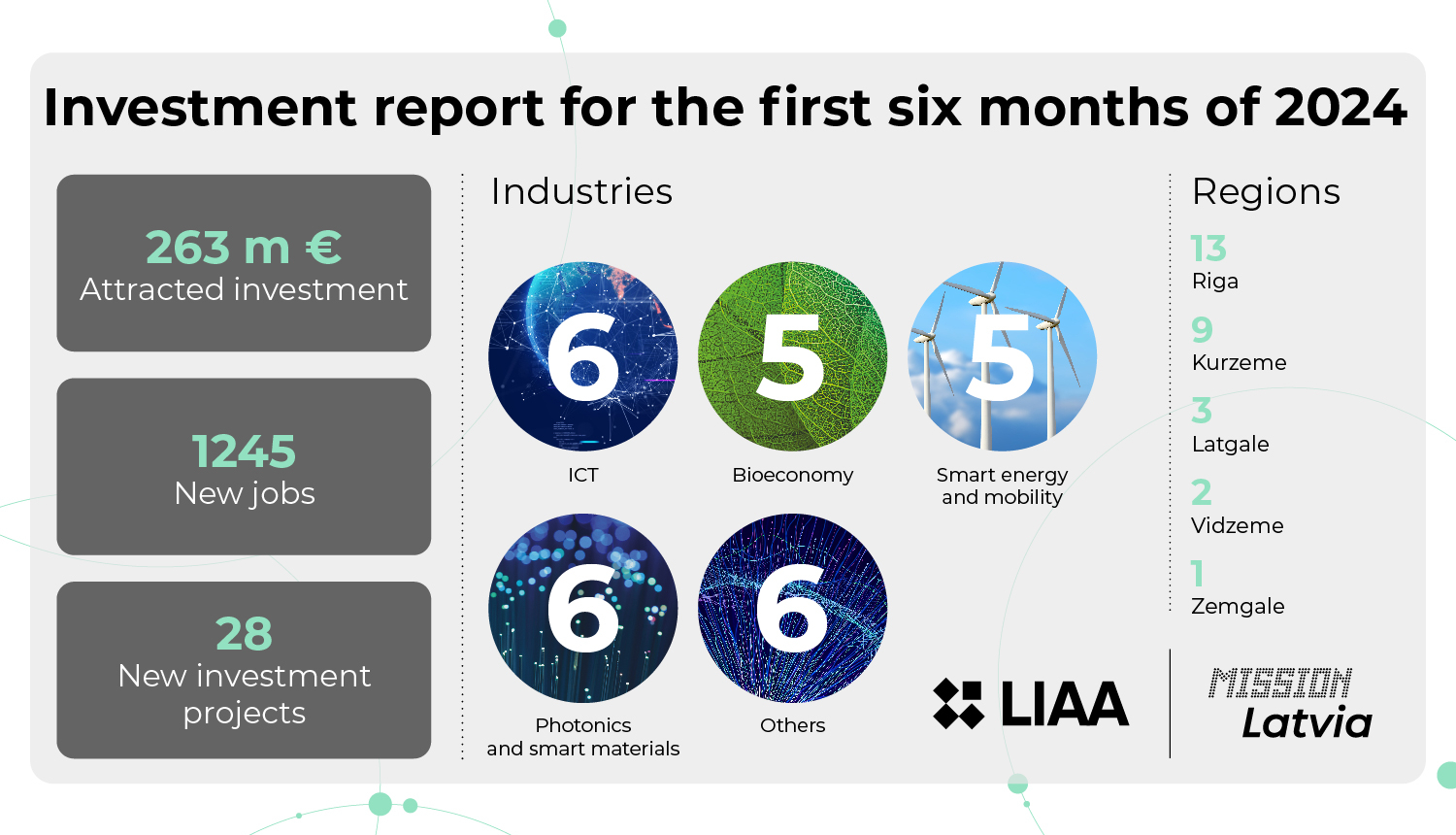 Investment report for the first six months of 2024

263 m €
Attracted investment

1245
New jobs

28
New investment projects

Industries

6
ICT

5
Bioeconomy

5
Smart energy and mobility

6
Photonics and smart materials

6
Others

Regions

13
Riga

9
Kurzeme

3
Latgale

2
Vidzeme

1
Zemgale

LIAA

MISSION
Latvia